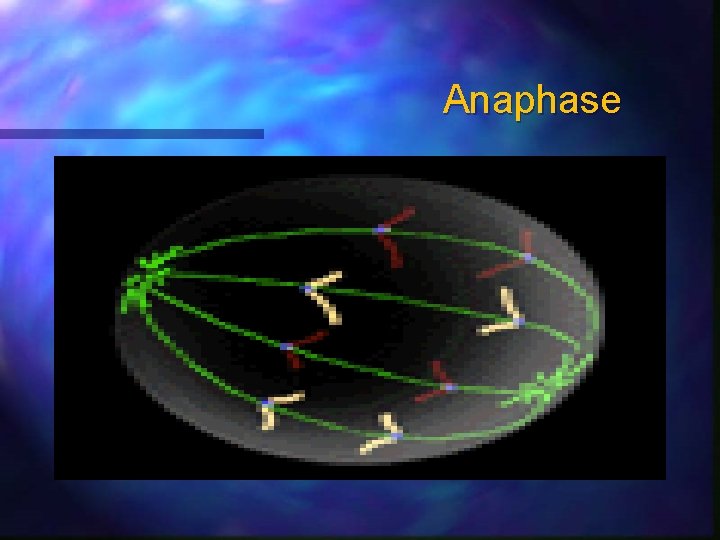 Anaphase